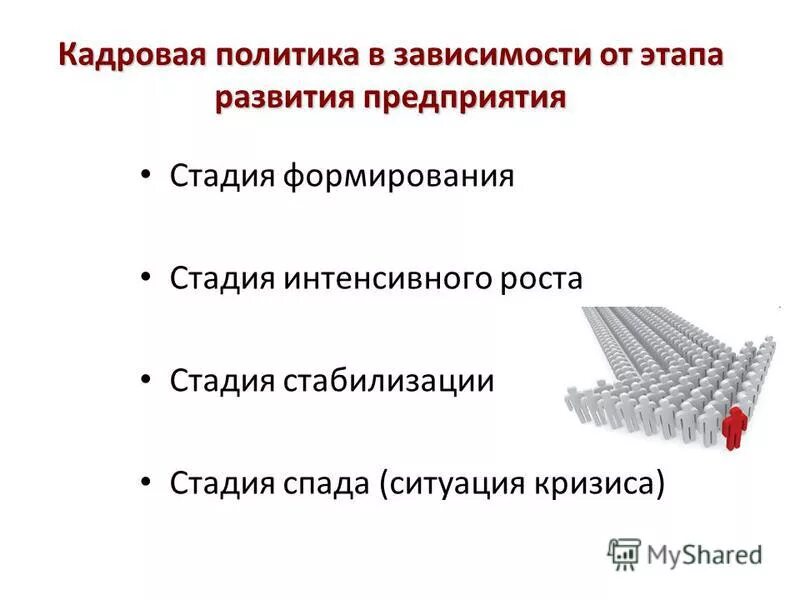 Кадровая политика в зависимости от этапа развития предприятия

• Стадия формирования

• Стадия интенсивного роста

• Стадия стабилизации

• Стадия спада (ситуация кризиса)

MyShared